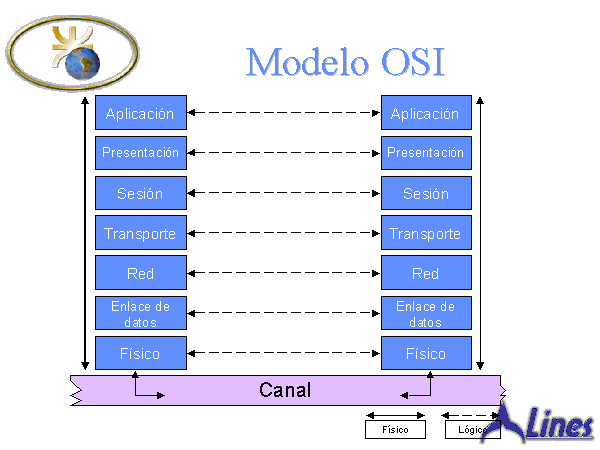 Modelo OSI

Aplicación
Presentación
Sesión
Transporte
Red
Enlace de datos
Físico

Aplicación
Presentación
Sesión
Transporte
Red
Enlace de datos
Físico

Canal

Físico
Lógico

Lines